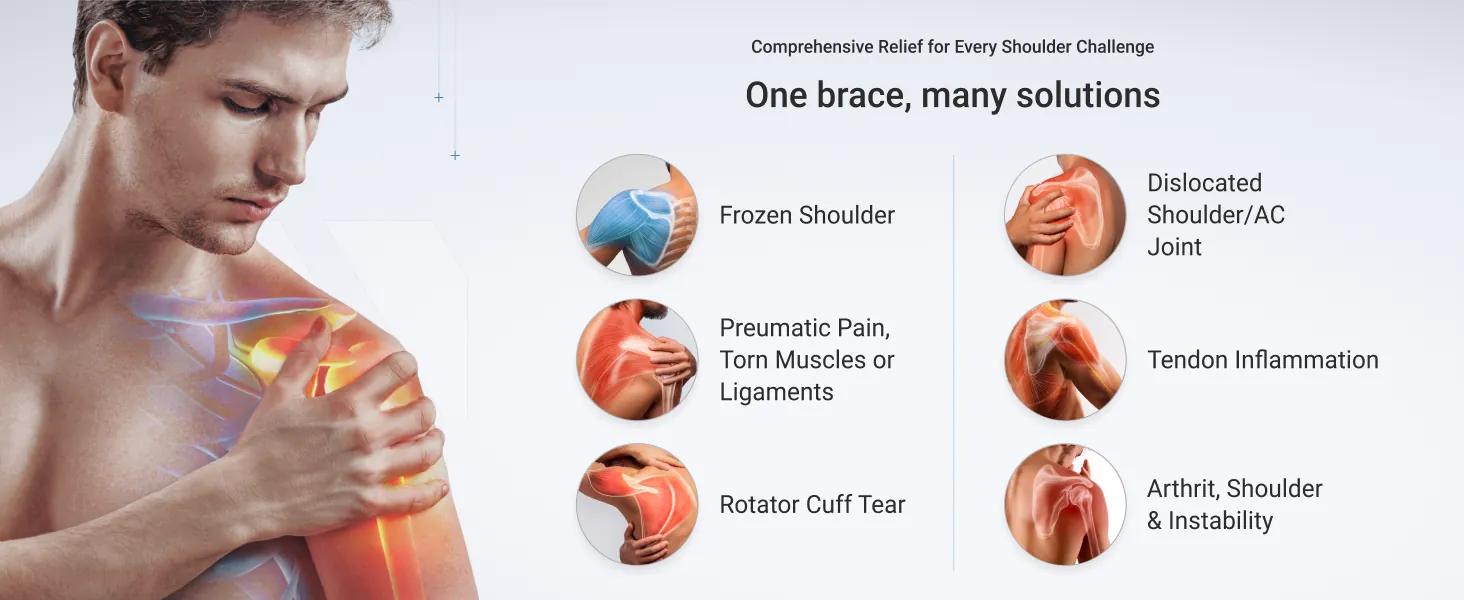 Comprehensive Relief for Every Shoulder Challenge

One brace, many solutions

Frozen Shoulder

Preumatic Pain, Torn Muscles or Ligaments

Rotator Cuff Tear

Dislocated Shoulder/AC Joint

Tendon Inflammation

Arthrit, Shoulder & Instability